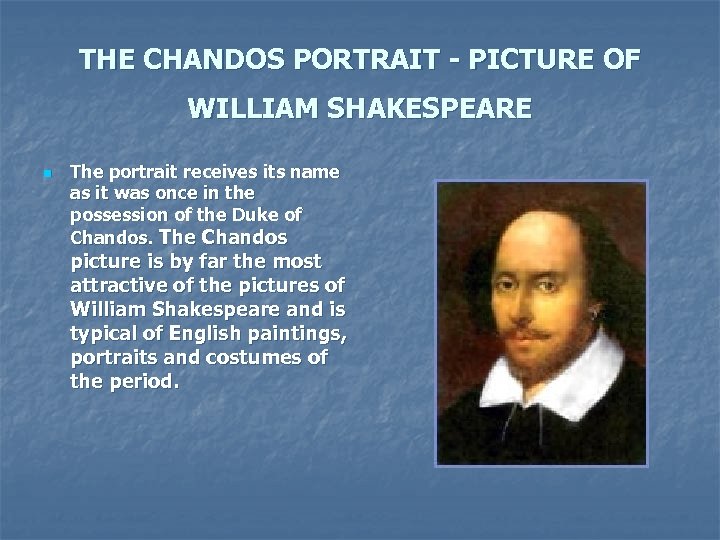 THE CHANDOS PORTRAIT - PICTURE OF WILLIAM SHAKESPEARE

The portrait receives its name as it was once in the possession of the Duke of Chandos. The Chandos picture is by far the most attractive of the pictures of William Shakespeare and is typical of English paintings, portraits and costumes of the period.